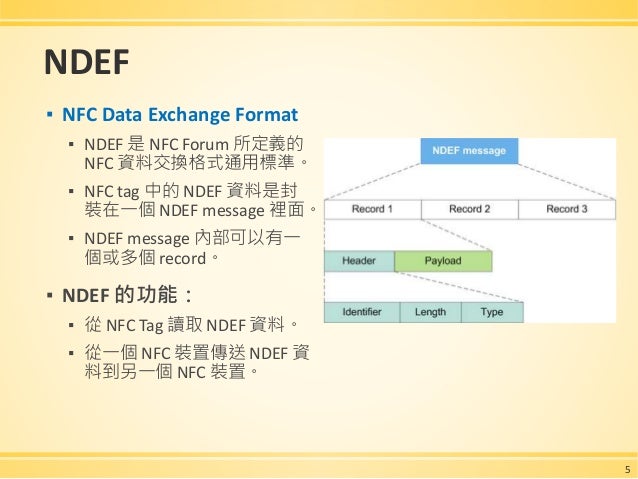 NDEF

▪ NFC Data Exchange Format

▪ NDEF 是 NFC Forum 所定義的 NFC 資料交換格式通用標準。

▪ NFC tag 中的 NDEF 資料是封裝在一個 NDEF message 裡面。

▪ NDEF message 內部可以有一個或多個 record。

▪ NDEF 的功能：

▪ 從 NFC Tag 讀取 NDEF 資料。

▪ 從一個 NFC 裝置傳送 NDEF 資料到另一個 NFC 裝置。

NDEF message

Record 1
Record 2
Record 3

Header
Payload

Identifier
Length
Type

5